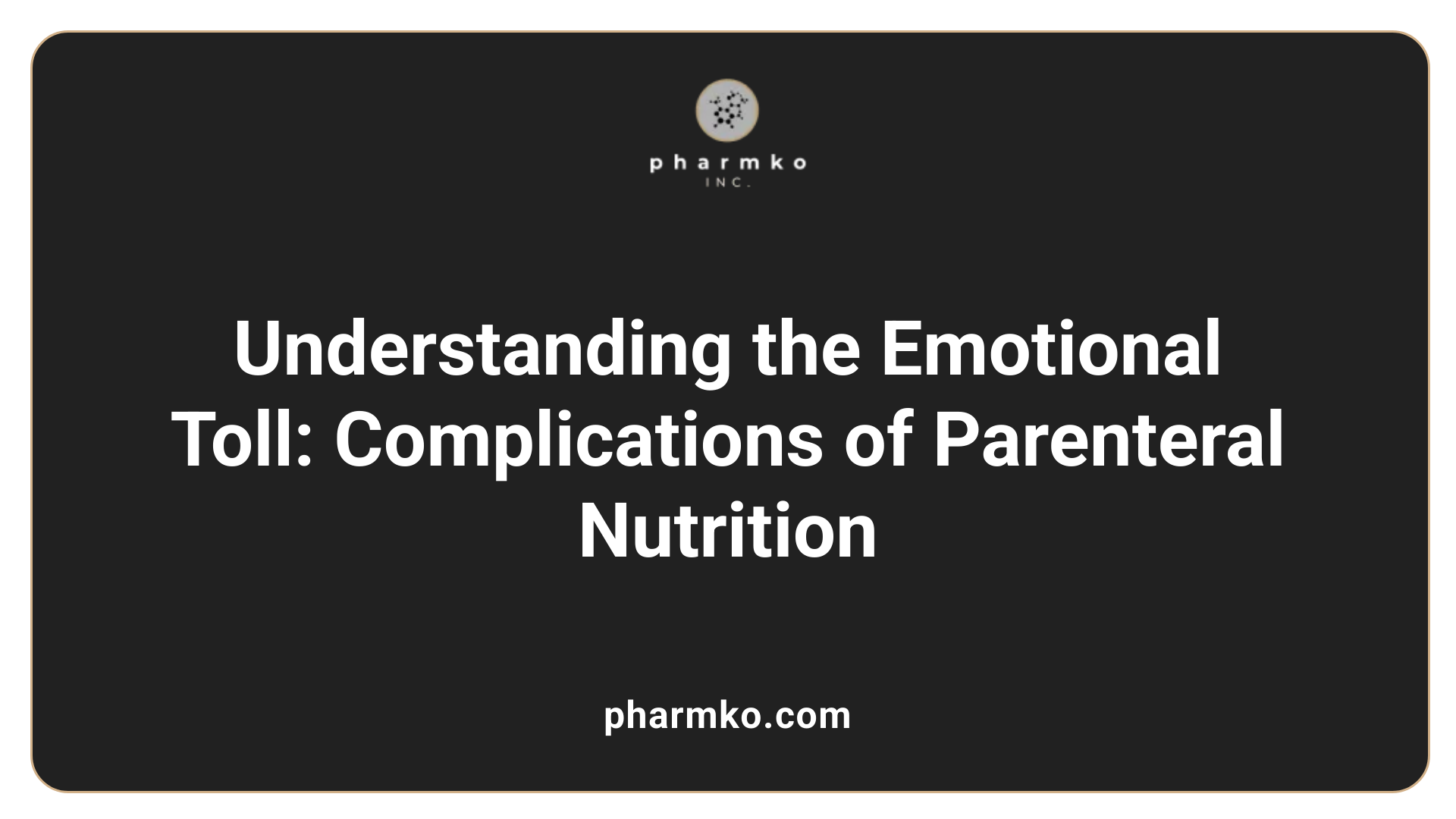 pharmko
INC.

Understanding the Emotional Toll: Complications of Parenteral Nutrition

pharmko.com